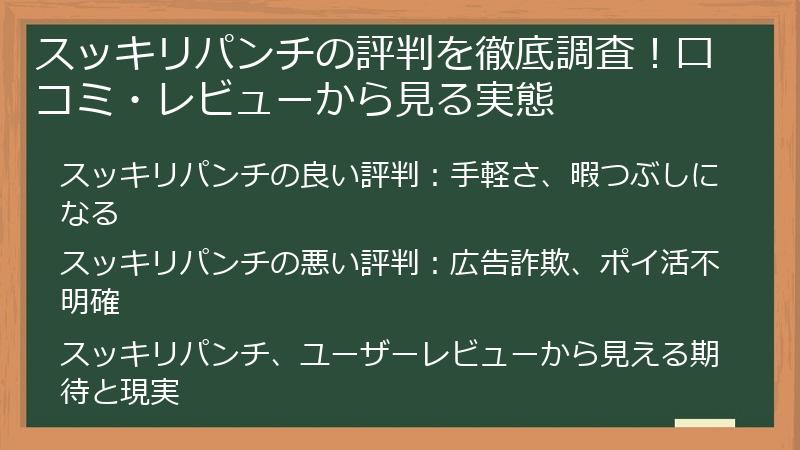 スッキリパンチの評判を徹底調査！口コミ・レビューから見る実態

スッキリパンチの良い評判：手軽さ、暇つぶしになる

スッキリパンチの悪い評判：広告詐欺、ポイ活不明確

スッキリパンチ、ユーザーレビューから見える期待と現実